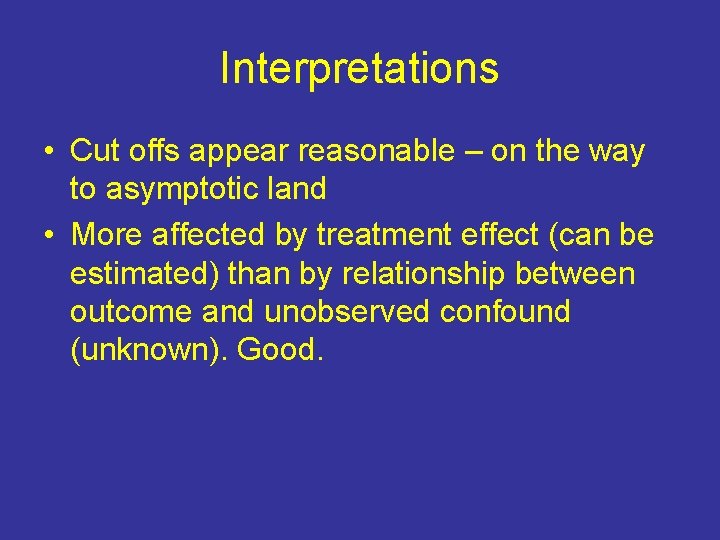 Interpretations

• Cut offs appear reasonable – on the way to asymptotic land

• More affected by treatment effect (can be estimated) than by relationship between outcome and unobserved confound (unknown). Good.